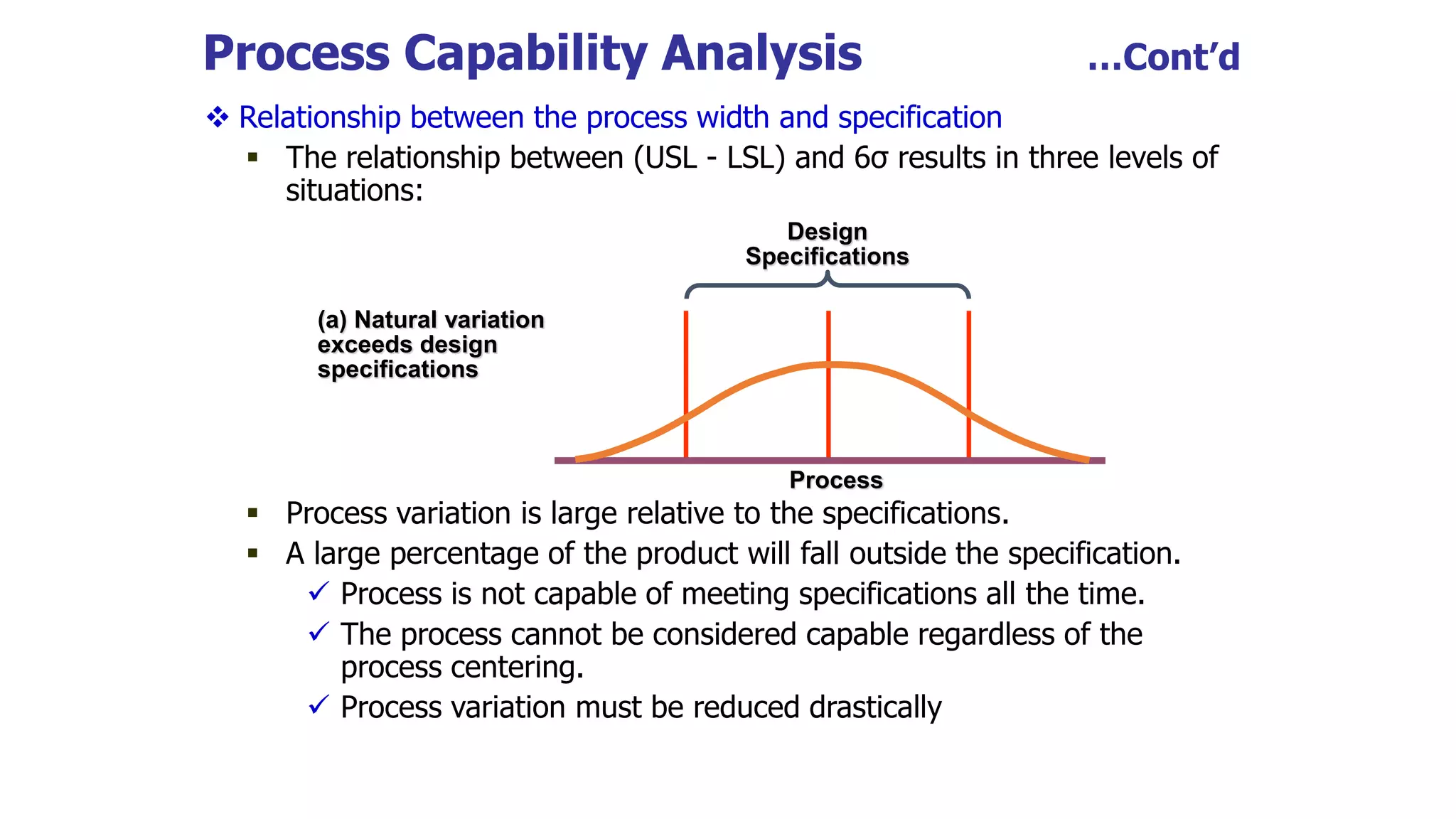 Process Capability Analysis ...Cont'd

❖ Relationship between the process width and specification

▪ The relationship between (USL - LSL) and 6σ results in three levels of situations:

Design Specifications

(a) Natural variation exceeds design specifications

Process

▪ Process variation is large relative to the specifications.

▪ A large percentage of the product will fall outside the specification.

✓ Process is not capable of meeting specifications all the time.

✓ The process cannot be considered capable regardless of the process centering.

✓ Process variation must be reduced drastically